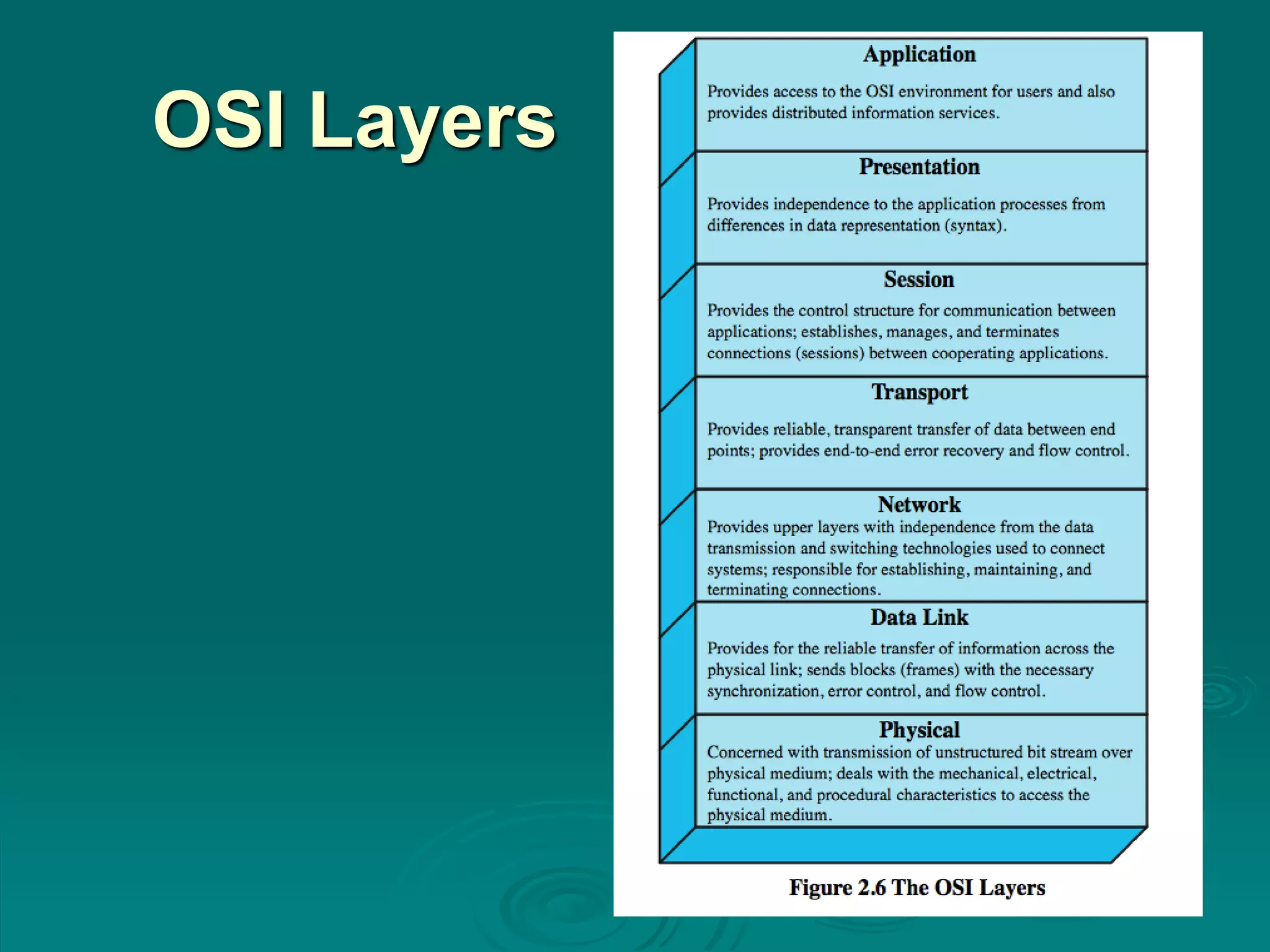 OSI Layers

Application

Provides access to the OSI environment for users and also provides distributed information services.

Presentation

Provides independence to the application processes from differences in data representation (syntax).

Session

Provides the control structure for communication between applications; establishes, manages, and terminates connections (sessions) between cooperating applications.

Transport

Provides reliable, transparent transfer of data between end points; provides end-to-end error recovery and flow control.

Network

Provides upper layers with independence from the data transmission and switching technologies used to connect systems; responsible for establishing, maintaining, and terminating connections.

Data Link

Provides for the reliable transfer of information across the physical link; sends blocks (frames) with the necessary synchronization, error control, and flow control.

Physical

Concerned with transmission of unstructured bit stream over physical medium; deals with the mechanical, electrical, functional, and procedural characteristics to access the physical medium.

Figure 2.6 The OSI Layers